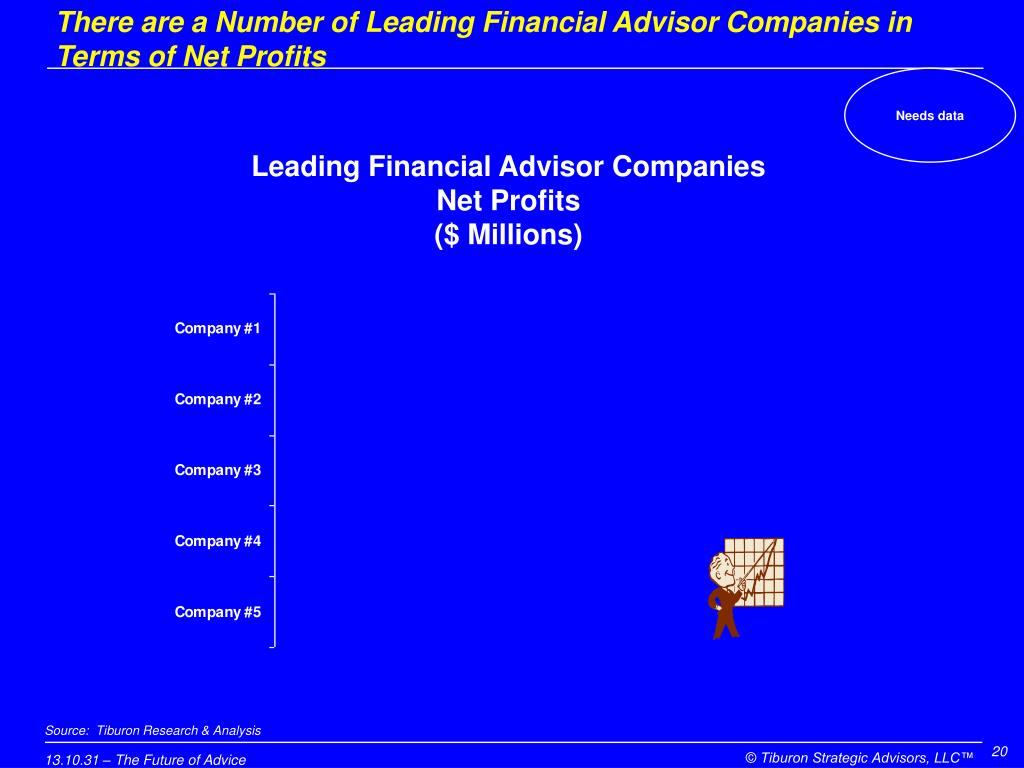 There are a Number of Leading Financial Advisor Companies in Terms of Net Profits

Needs data

Leading Financial Advisor Companies
Net Profits
($ Millions)

Company #1

Company #2

Company #3

Company #4

Company #5

Source: Tiburon Research & Analysis

13.10.31 – The Future of Advice

© Tiburon Strategic Advisors, LLC™

20